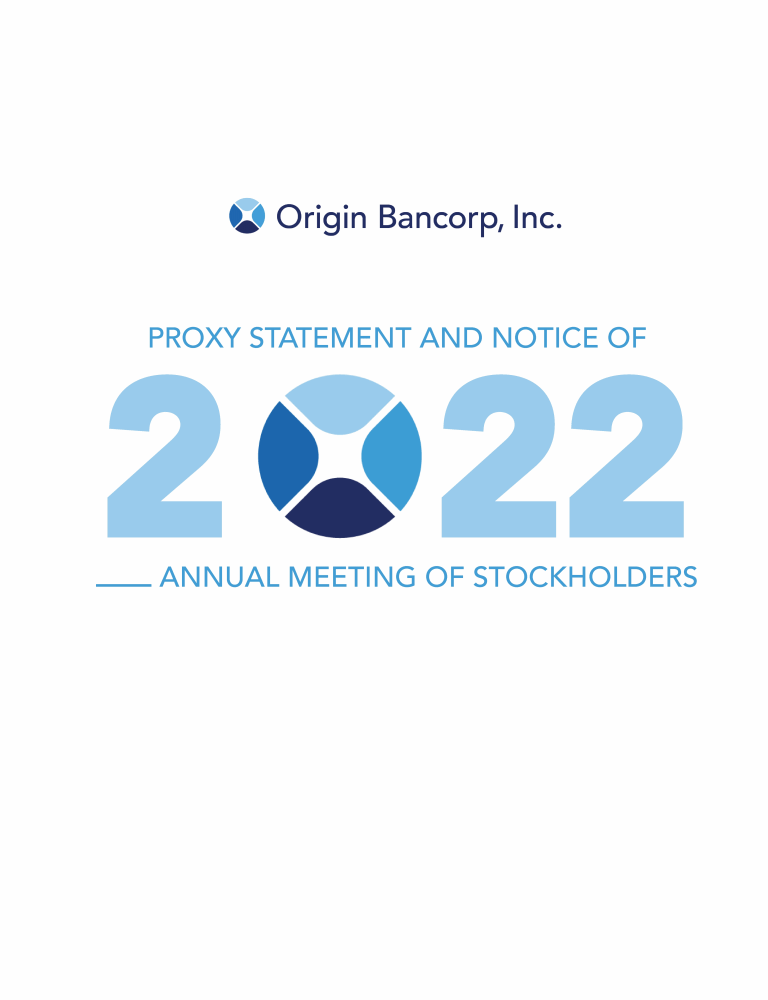 Origin Bancorp, Inc.

PROXY STATEMENT AND NOTICE OF

2022

ANNUAL MEETING OF STOCKHOLDERS